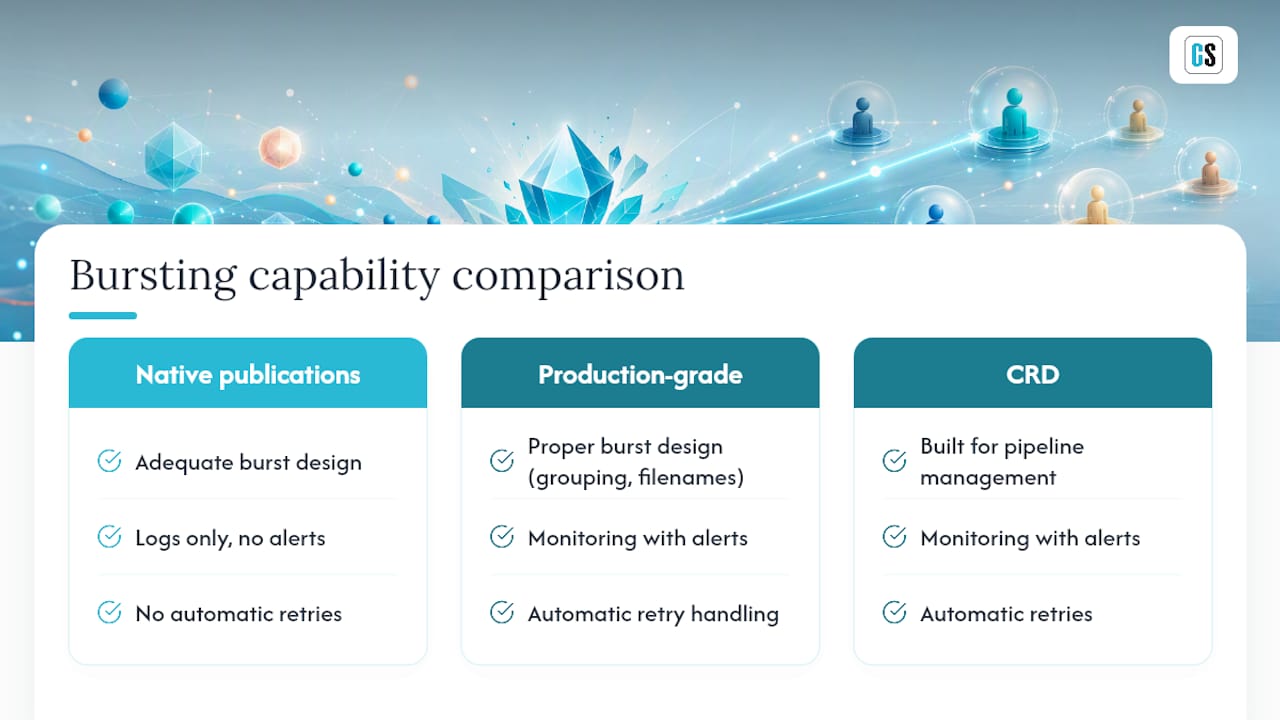 GS

Bursting capability comparison

Native publications

Adequate burst design

Logs only, no alerts

No automatic retries

Production-grade

Proper burst design (grouping, filenames)

Monitoring with alerts

Automatic retry handling

CRD

Built for pipeline management

Monitoring with alerts

Automatic retries